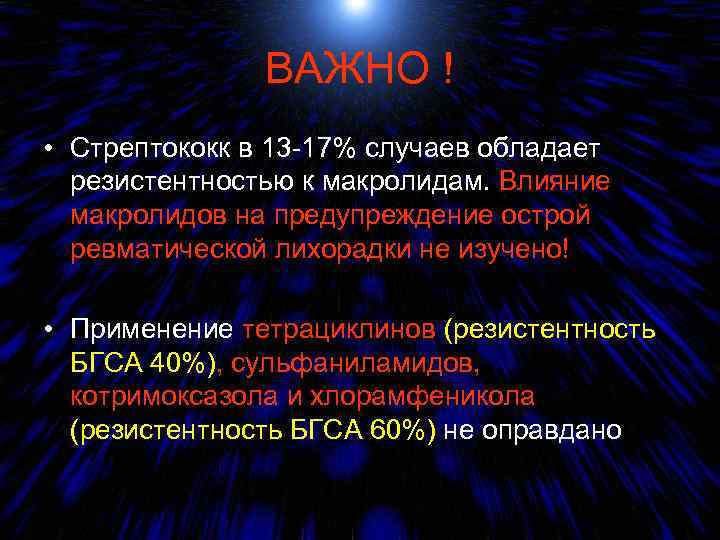 ВАЖНО !

• Стрептококк в 13-17% случаев обладает резистентностью к макролидам. Влияние макролидов на предупреждение острой ревматической лихорадки не изучено!

• Применение тетрациклинов (резистентность БГСА 40%), сульфаниламидов, котримоксазола и хлорамфеникола (резистентность БГСА 60%) не оправдано